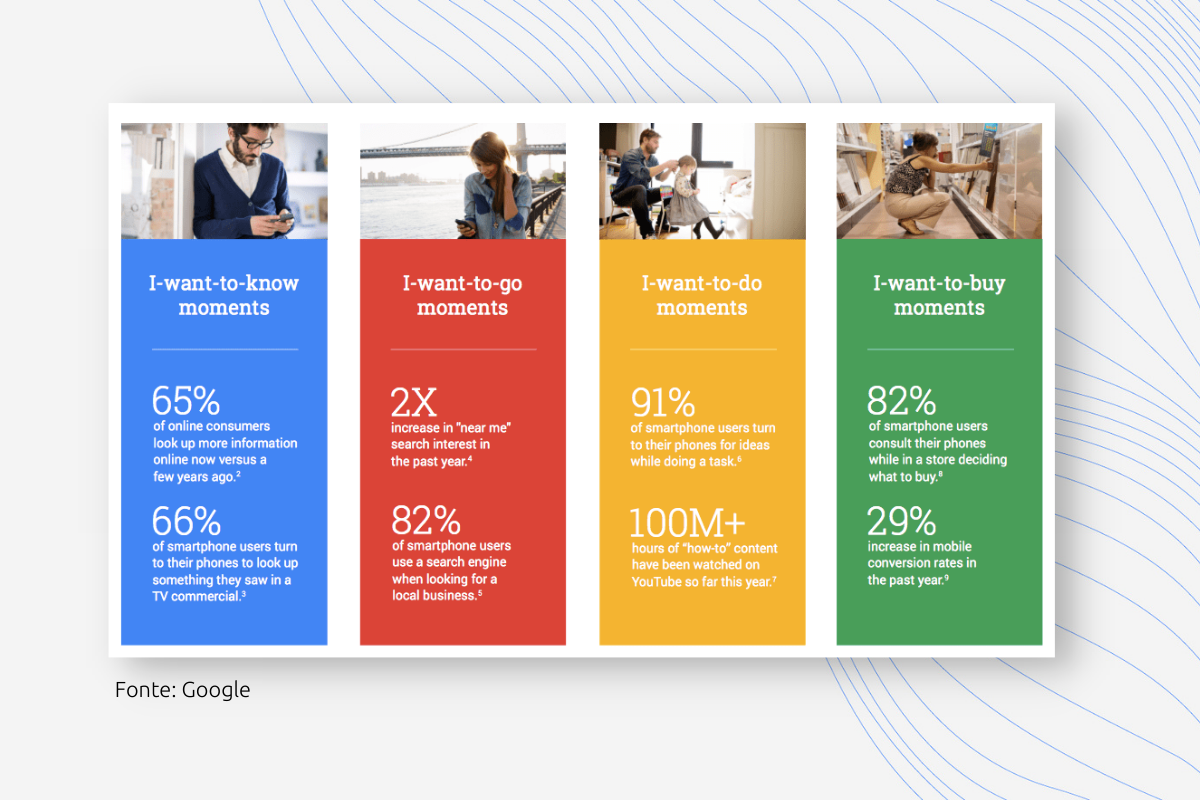 I-want-to-know moments

65%
of online consumers look up more information online now versus a few years ago.$^2$

66%
of smartphone users turn to their phones to look up something they saw in a TV commercial.$^3$

I-want-to-go moments

2X
increase in "near me" search interest in the past year.$^4$

82%
of smartphone users use a search engine when looking for a local business.$^5$

I-want-to-do moments

91%
of smartphone users turn to their phones for ideas while doing a task.$^6$

100M+
hours of "how-to" content have been watched on YouTube so far this year.$^7$

I-want-to-buy moments

82%
of smartphone users consult their phones while in a store deciding what to buy.$^8$

29%
increase in mobile conversion rates in the past year.$^9$

Fonte: Google